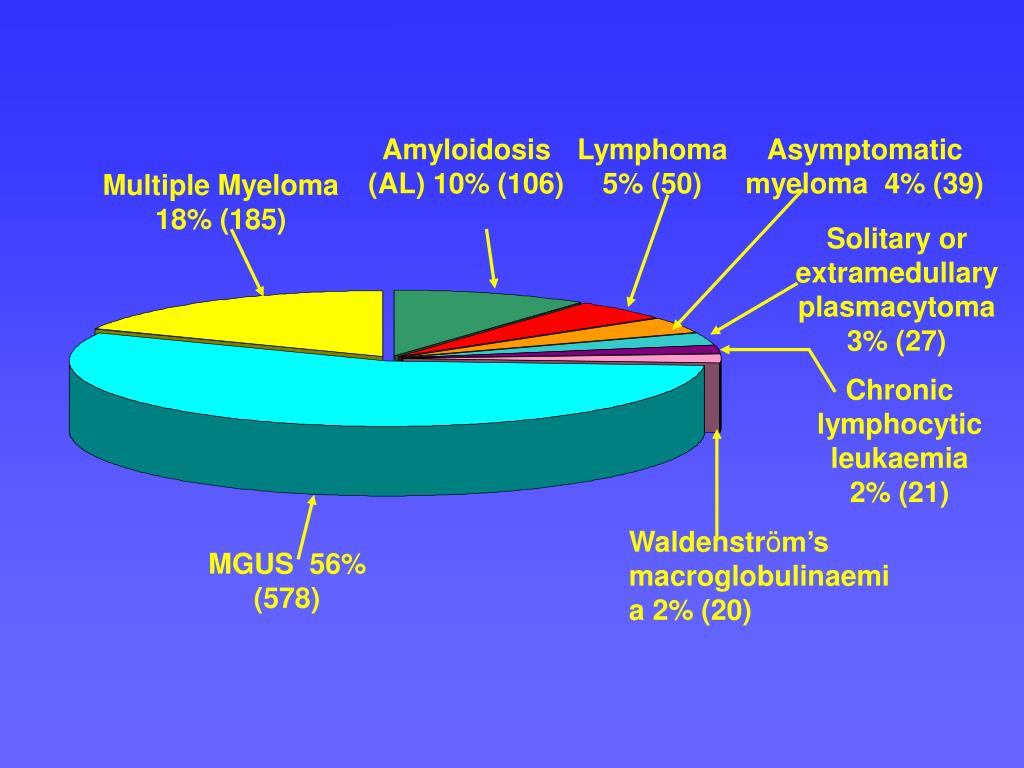 Multiple Myeloma 18% (185)

Amyloidosis (AL) 10% (106)

Lymphoma 5% (50)

Asymptomatic myeloma 4% (39)

Solitary or extramedullary plasmacytoma 3% (27)

Chronic lymphocytic leukaemia 2% (21)

Waldenström's macroglobulinaemia 2% (20)

MGUS 56% (578)